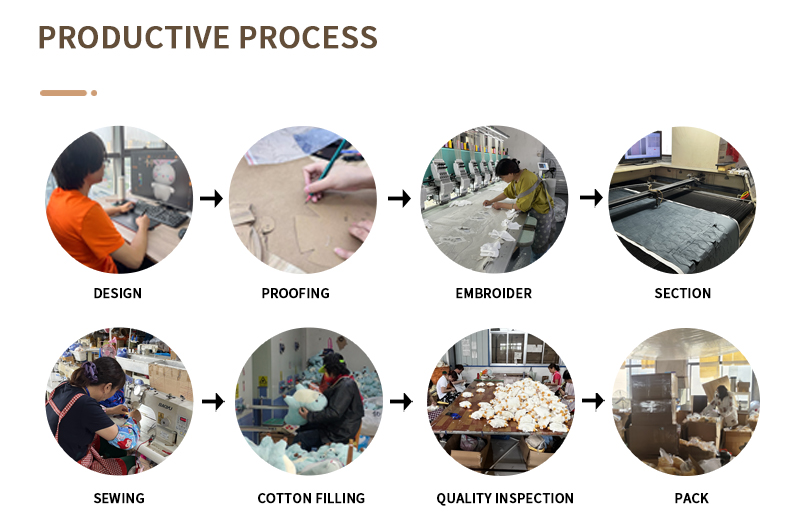 PRODUCTIVE PROCESS

DESIGN

PROOFING

EMBROIDER

SECTION

SEWING

COTTON FILLING

QUALITY INSPECTION

PACK